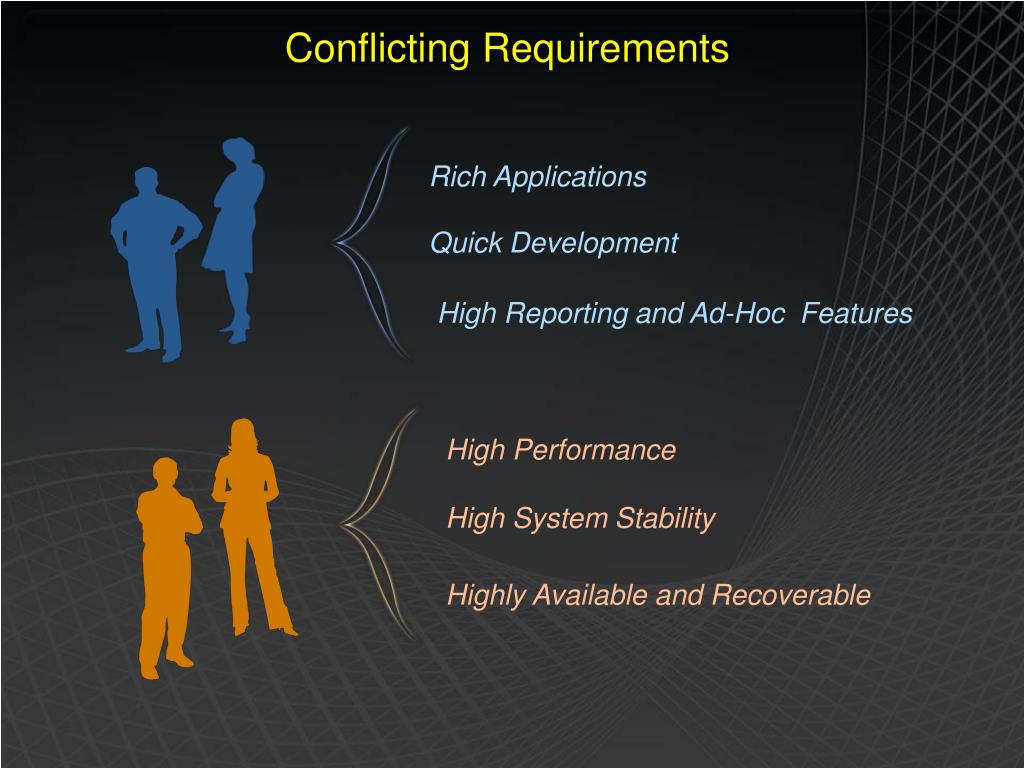 Conflicting Requirements

Rich Applications

Quick Development

High Reporting and Ad-Hoc Features

High Performance

High System Stability

Highly Available and Recoverable